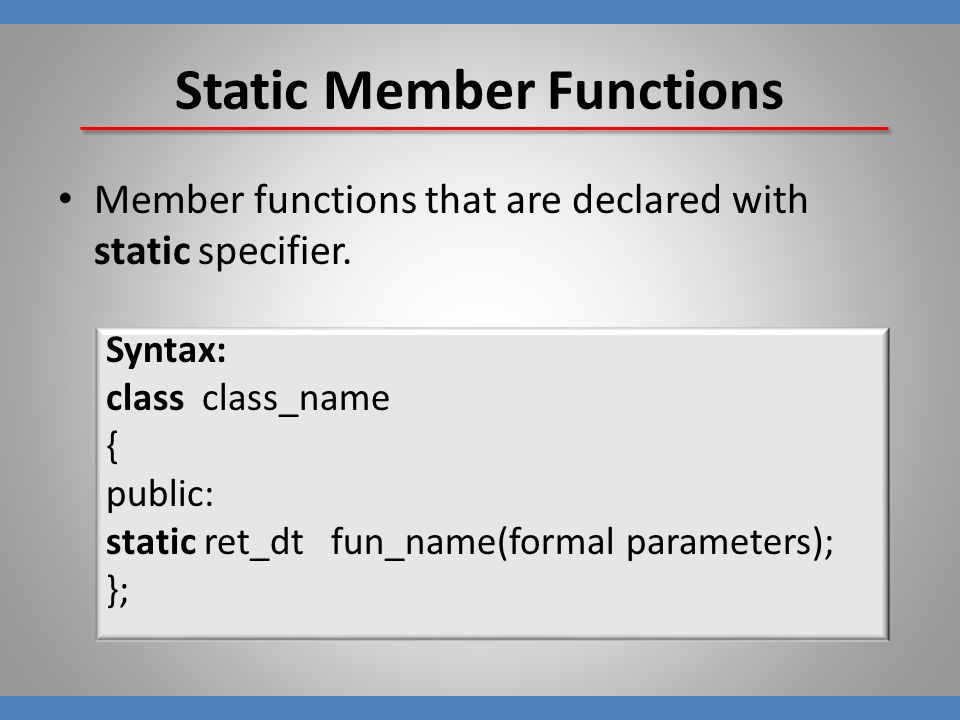 Static Member Functions

• Member functions that are declared with static specifier.

Syntax:
class class_name
{
public:
static ret_dt fun_name(formal parameters);
};